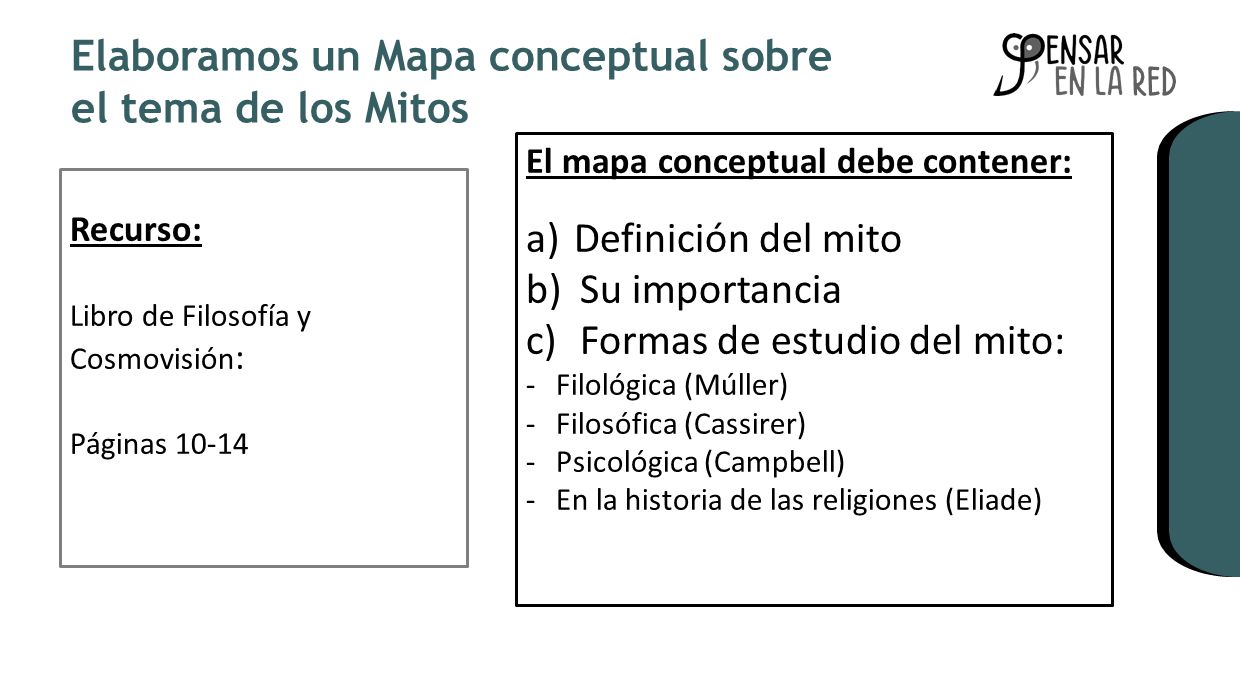 Elaboramos un Mapa conceptual sobre el tema de los Mitos

PENSAR EN LA RED

Recurso:

Libro de Filosofía y Cosmovisión:

Páginas 10-14

El mapa conceptual debe contener:

a) Definición del mito
b) Su importancia
c) Formas de estudio del mito:
- Filológica (Múller)
- Filosófica (Cassirer)
- Psicológica (Campbell)
- En la historia de las religiones (Eliade)